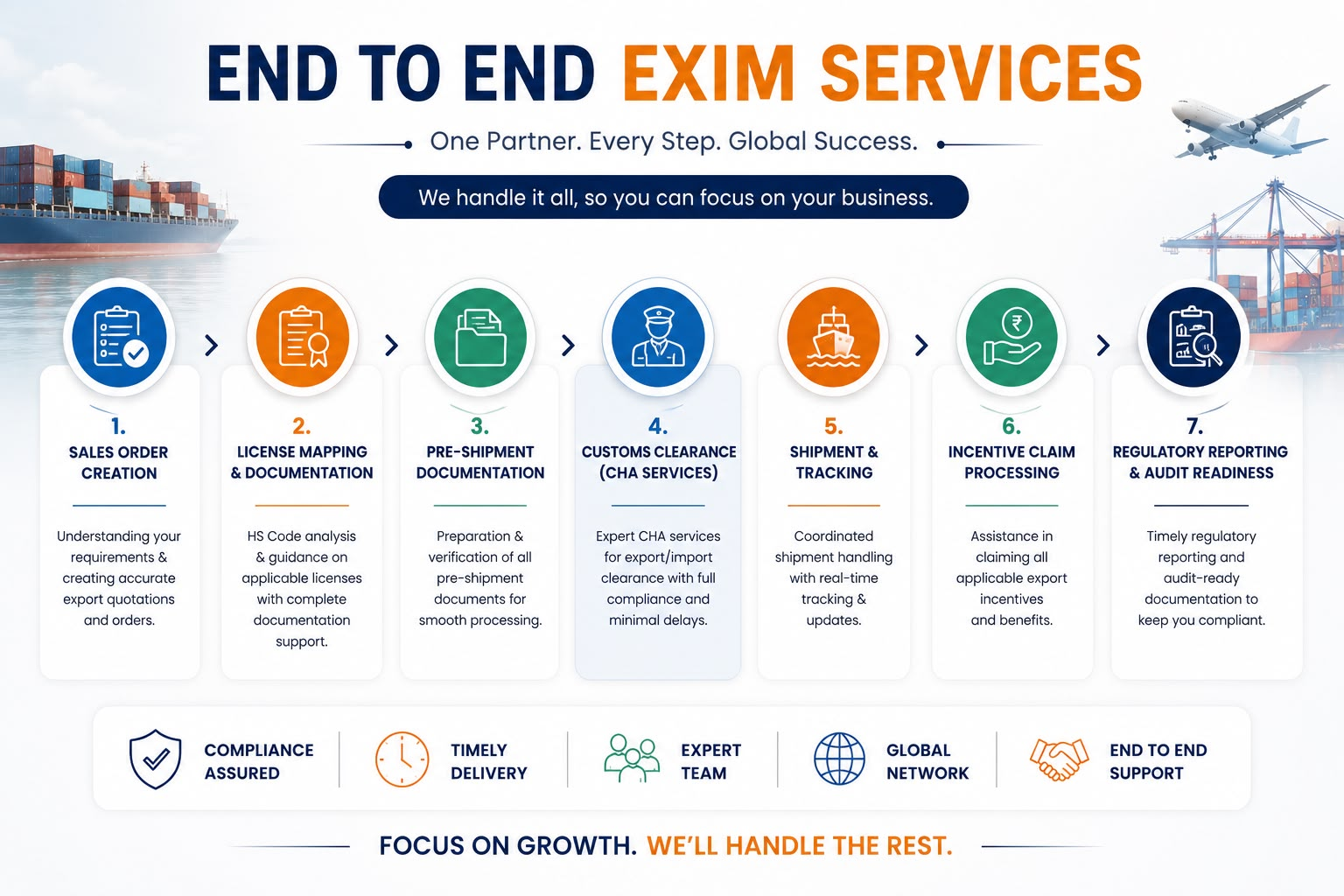 END TO END EXIM SERVICES

One Partner. Every Step. Global Success.

We handle it all, so you can focus on your business.

1.
SALES ORDER CREATION

Understanding your requirements & creating accurate export quotations and orders.

2.
LICENSE MAPPING & DOCUMENTATION

HS Code analysis & guidance on applicable licenses with complete documentation support.

3.
PRE-SHIPMENT DOCUMENTATION

Preparation & verification of all pre-shipment documents for smooth processing.

4.
CUSTOMS CLEARANCE (CHA SERVICES)

Expert CHA services for export/import clearance with full compliance and minimal delays.

5.
SHIPMENT & TRACKING

Coordinated shipment handling with real-time tracking & updates.

6.
INCENTIVE CLAIM PROCESSING

Assistance in claiming all applicable export incentives and benefits.

7.
REGULATORY REPORTING & AUDIT READINESS

Timely regulatory reporting and audit-ready documentation to keep you compliant.

COMPLIANCE ASSURED

TIMELY DELIVERY

EXPERT TEAM

GLOBAL NETWORK

END TO END SUPPORT

FOCUS ON GROWTH. WE'LL HANDLE THE REST.